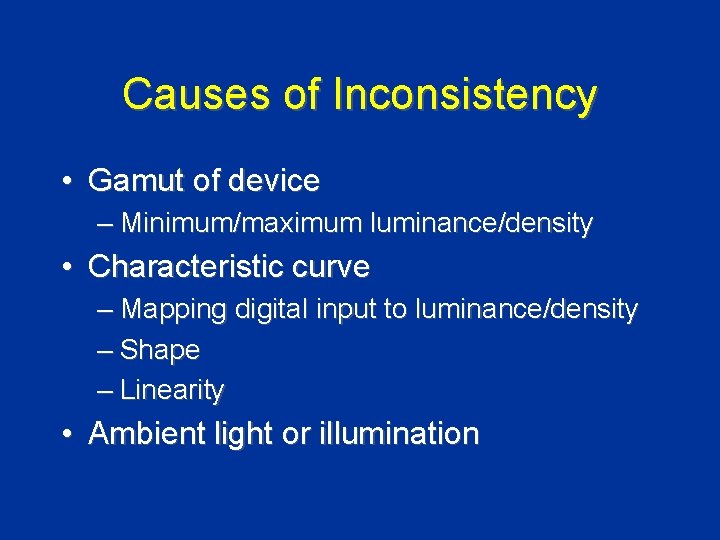 Causes of Inconsistency

• Gamut of device
– Minimum/maximum luminance/density
• Characteristic curve
– Mapping digital input to luminance/density
– Shape
– Linearity
• Ambient light or illumination